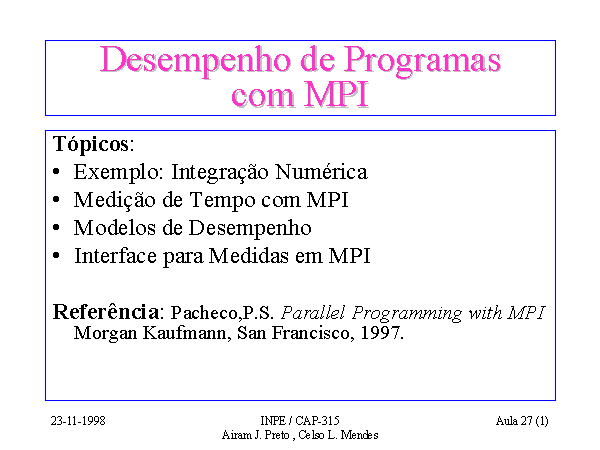 Desempenho de Programas com MPI

Tópicos:
• Exemplo: Integração Numérica
• Medição de Tempo com MPI
• Modelos de Desempenho
• Interface para Medidas em MPI

Referência: Pacheco,P.S. Parallel Programming with MPI Morgan Kaufmann, San Francisco, 1997.

23-11-1998

INPE / CAP-315
Airam J. Preto , Celso L. Mendes

Aula 27 (1)